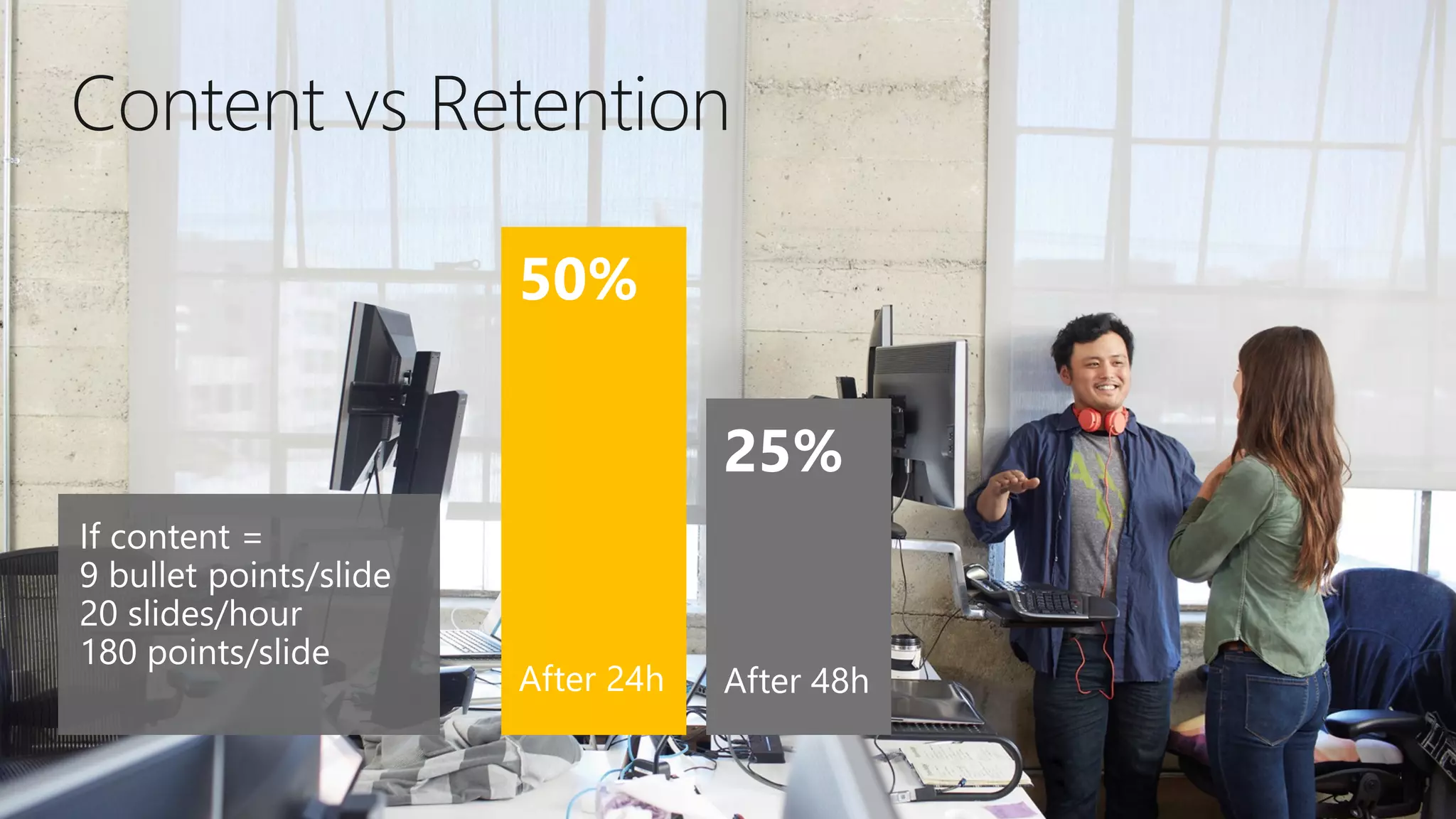 Content vs Retention

If content =
9 bullet points/slide
20 slides/hour
180 points/slide

50%

After 24h

25%

After 48h